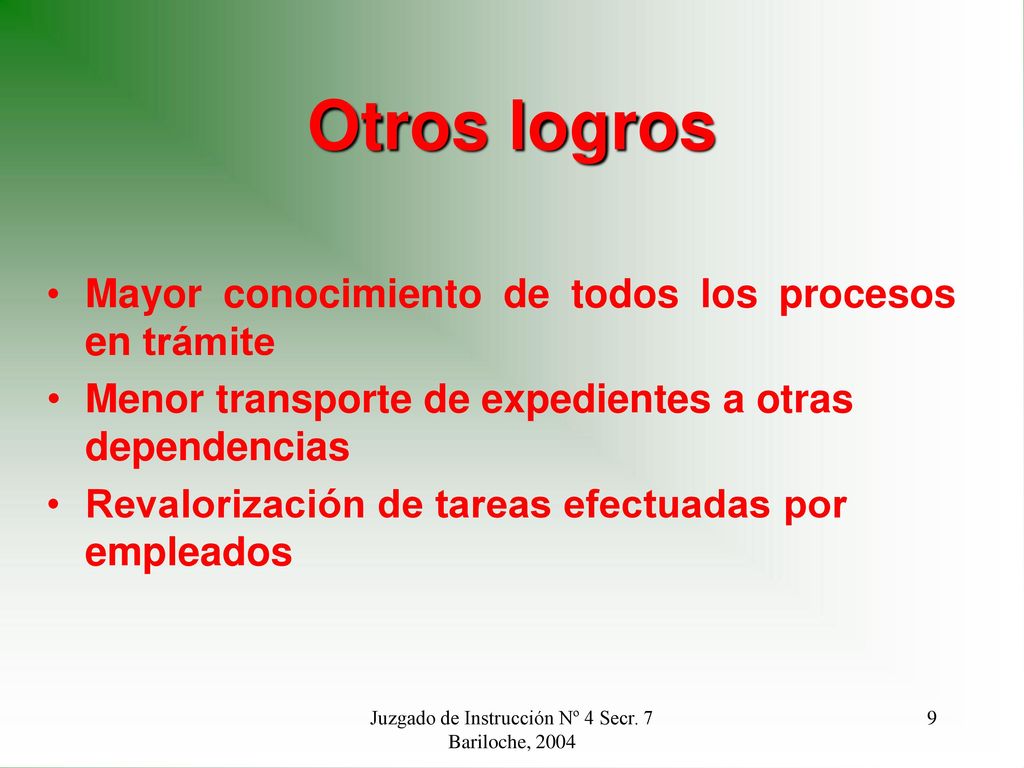 Otros logros

• Mayor conocimiento de todos los procesos en trámite
• Menor transporte de expedientes a otras dependencias
• Revalorización de tareas efectuadas por empleados

Juzgado de Instrucción Nº 4 Secr. 7 Bariloche, 2004

9